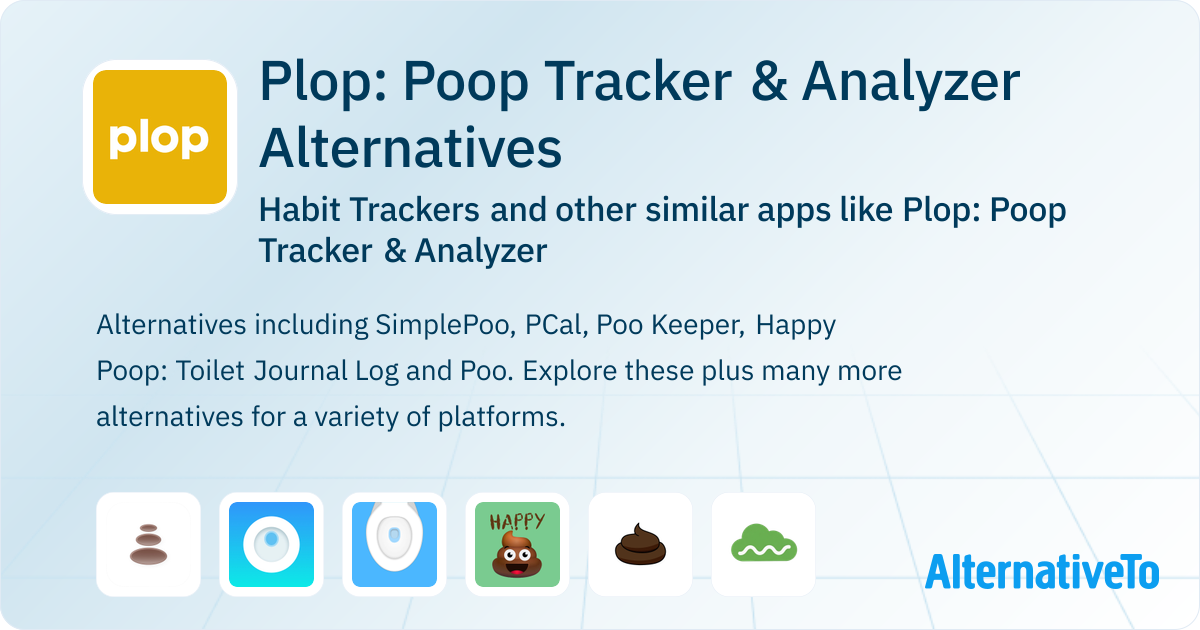 plop

Plop: Poop Tracker & Analyzer Alternatives

Habit Trackers and other similar apps like Plop: Poop Tracker & Analyzer

Alternatives including SimplePoo, PCal, Poo Keeper, Happy Poop: Toilet Journal Log and Poo. Explore these plus many more alternatives for a variety of platforms.

HAPPY

AlternativeTo